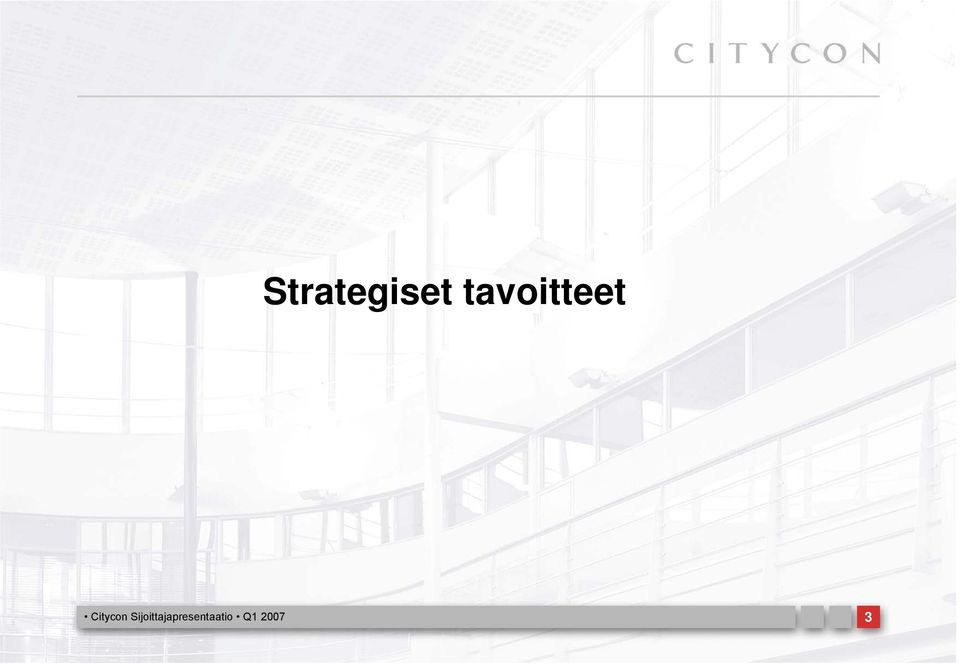 CITYCON

Strategiset tavoitteet

• Citycon Sijoittajapresentaatio • Q1 2007

3